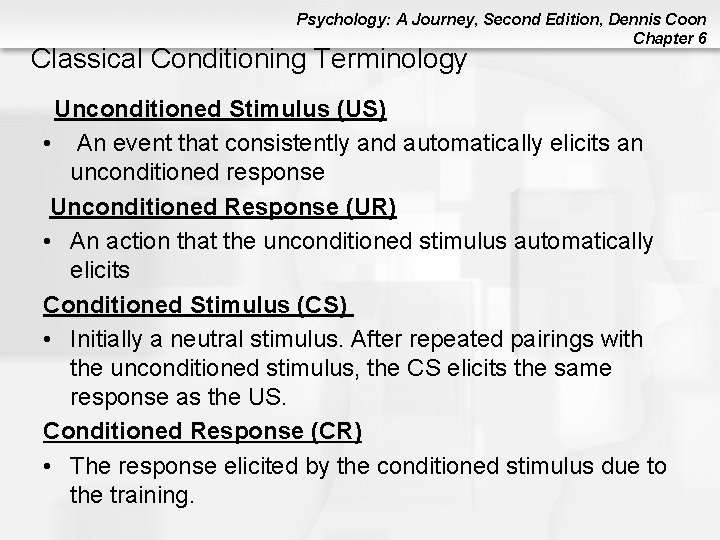 Psychology: A Journey, Second Edition, Dennis Coon
Chapter 6

Classical Conditioning Terminology

Unconditioned Stimulus (US)

• An event that consistently and automatically elicits an unconditioned response

Unconditioned Response (UR)

• An action that the unconditioned stimulus automatically elicits

Conditioned Stimulus (CS)

• Initially a neutral stimulus. After repeated pairings with the unconditioned stimulus, the CS elicits the same response as the US.

Conditioned Response (CR)

• The response elicited by the conditioned stimulus due to the training.